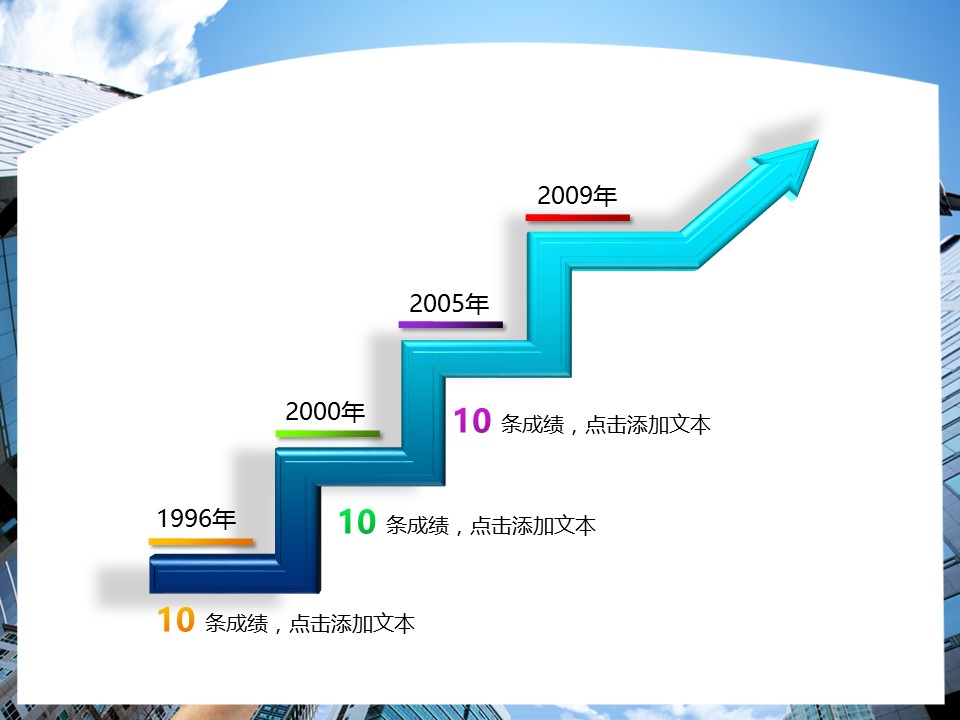 2009年

2005年

2000年

10 条成绩，点击添加文本

1996年

10 条成绩，点击添加文本

10 条成绩，点击添加文本